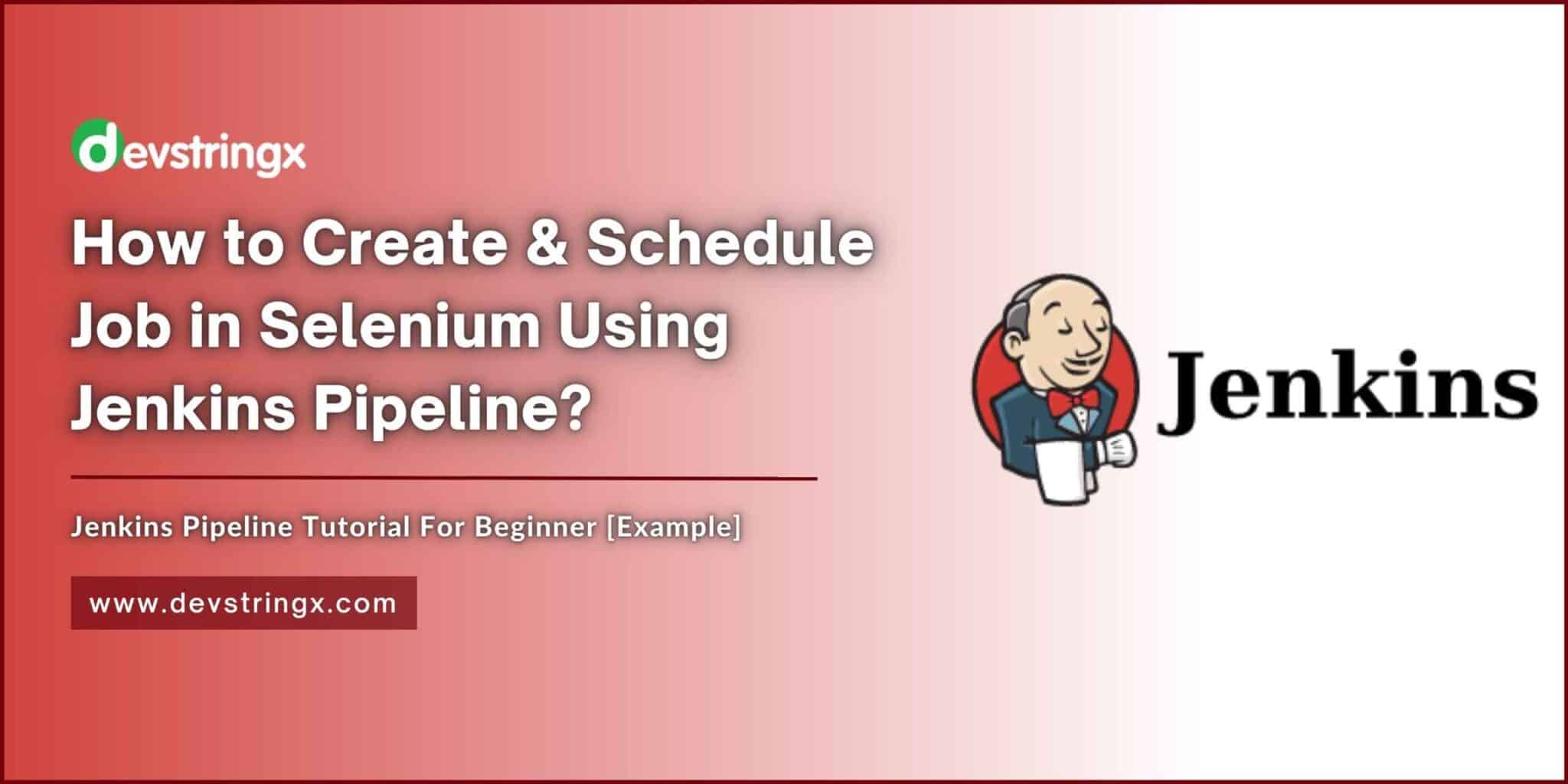 devstringx

How to Create & Schedule Job in Selenium Using Jenkins Pipeline?

Jenkins Pipeline Tutorial For Beginner [Example]

www.devstringx.com

Jenkins